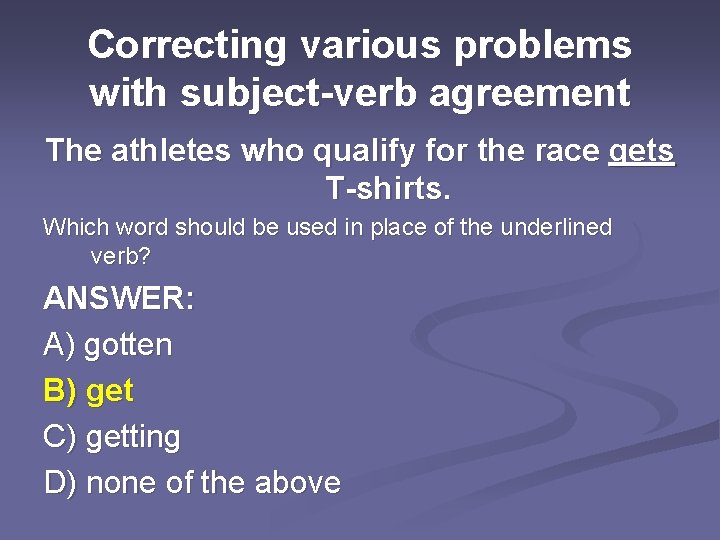 Correcting various problems with subject-verb agreement

The athletes who qualify for the race gets T-shirts.

Which word should be used in place of the underlined verb?

ANSWER:

A) gotten

B) get

C) getting

D) none of the above